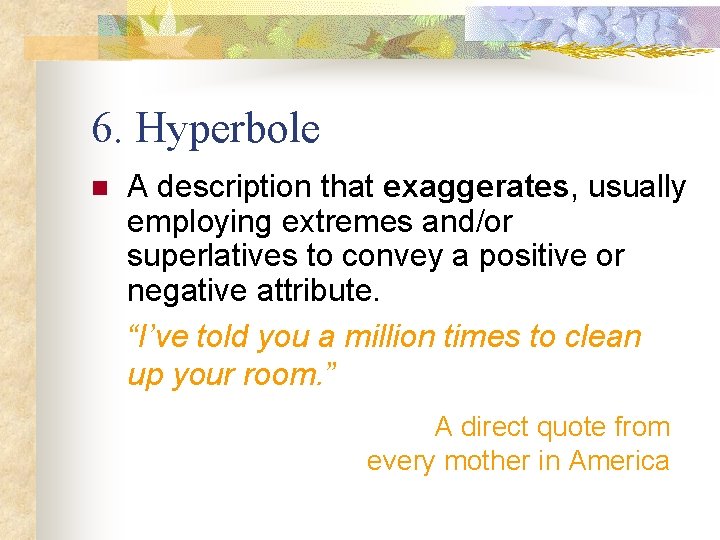 6. Hyperbole

A description that exaggerates, usually employing extremes and/or superlatives to convey a positive or negative attribute.

“I’ve told you a million times to clean up your room.”

A direct quote from every mother in America